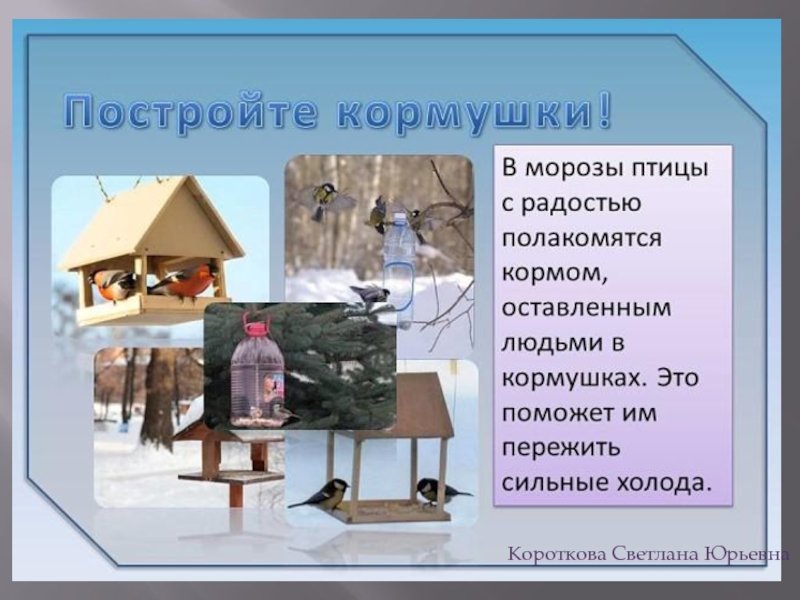 Постройте кормушки!

В морозы птицы с радостью полакомятся кормом, оставленным людьми в кормушках. Это поможет им пережить сильные холода.

Короткова Светлана Юрьевна